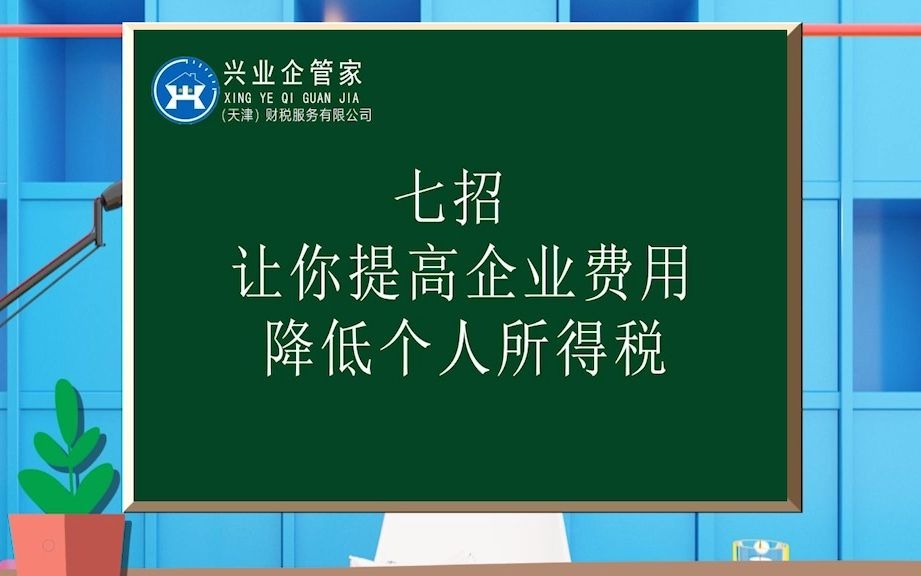 兴业企管家
XING YE QI GUAN JIA
(天津) 财税服务有限公司

七招
让你提高企业费用
降低个人所得税